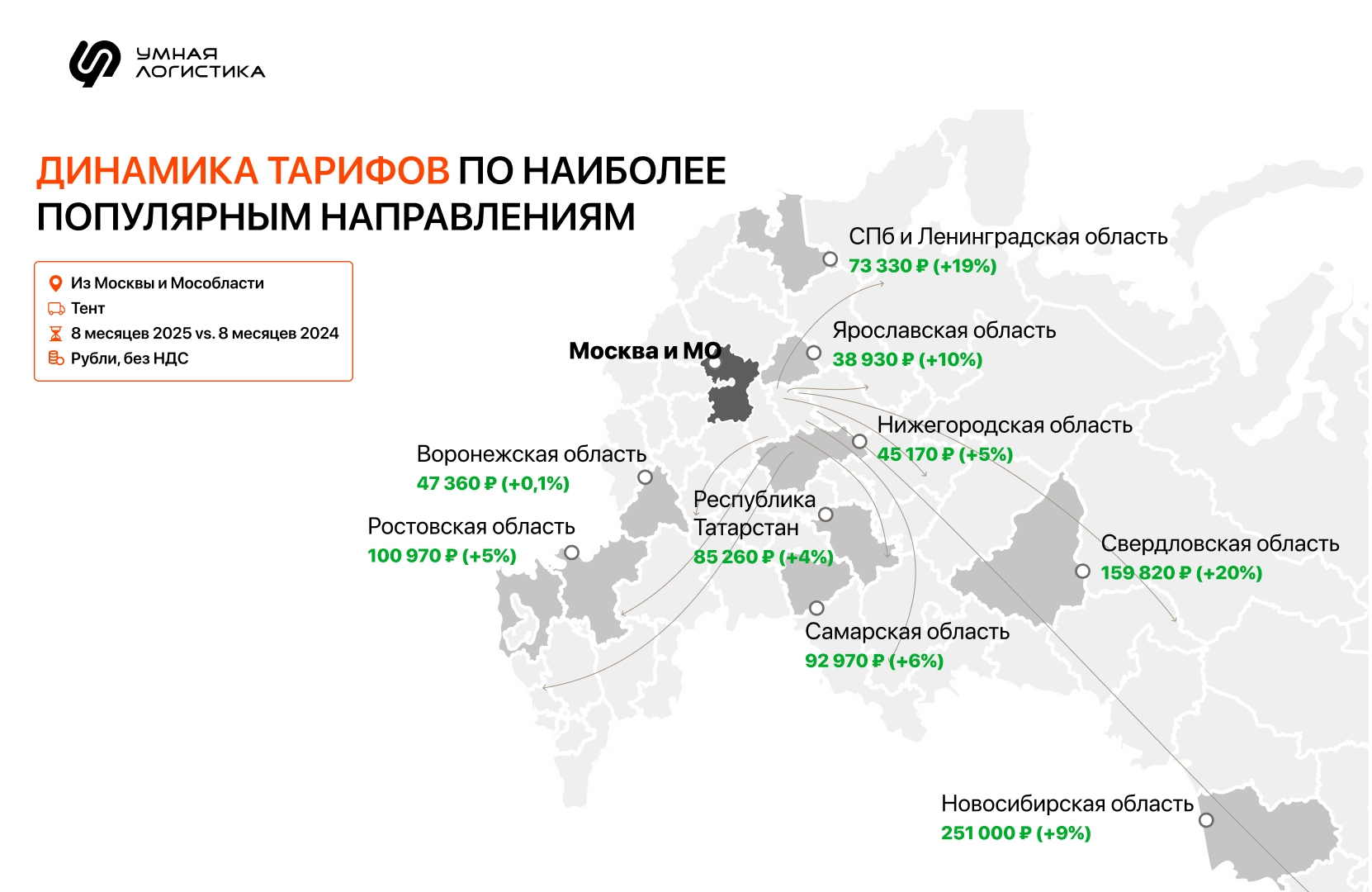 УМНАЯ ЛОГИСТИКА

ДИНАМИКА ТАРИФОВ ПО НАИБОЛЕЕ ПОПУЛЯРНЫМ НАПРАВЛЕНИЯМ

Из Москвы и Мособласти
Тент
8 месяцев 2025 vs. 8 месяцев 2024
Рубли, без НДС

Москва и МО

СПб и Ленинградская область
73 330 ₽ (+19%)

Ярославская область
38 930 ₽ (+10%)

Нижегородская область
45 170 ₽ (+5%)

Воронежская область
47 360 ₽ (+0,1%)

Ростовская область
100 970 ₽ (+5%)

Республика Татарстан
85 260 ₽ (+4%)

Свердловская область
159 820 ₽ (+20%)

Самарская область
92 970 ₽ (+6%)

Новосибирская область
251 000 ₽ (+9%)